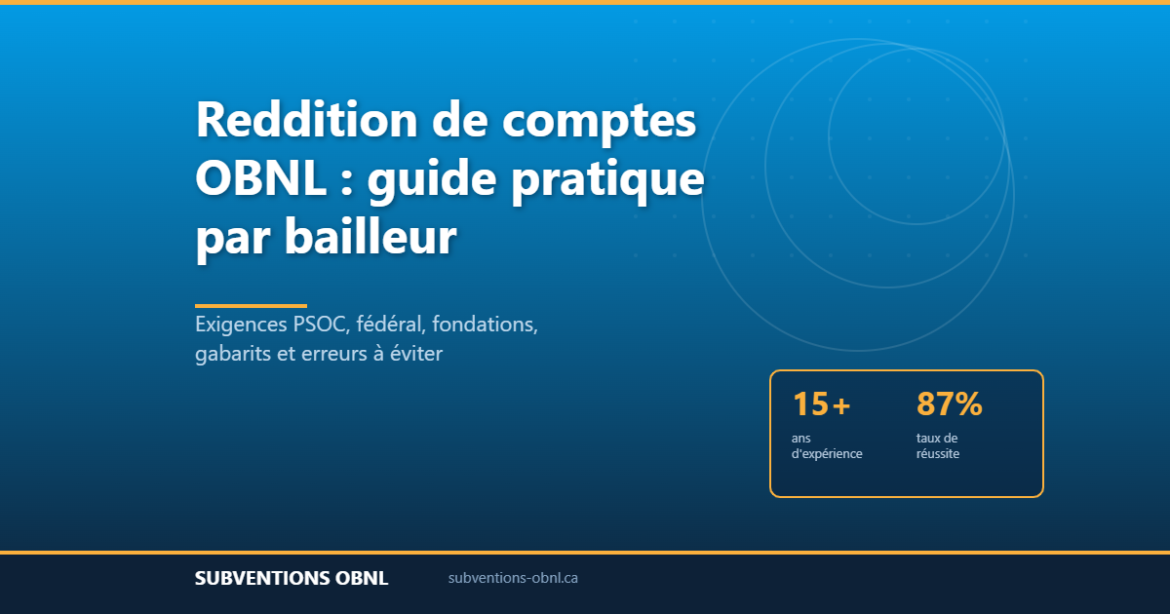 Reddition de comptes OBNL : guide pratique par bailleur

Exigences PSOC, fédéral, fondations, gabarits et erreurs à éviter

15+
ans d'expérience

87%
taux de réussite

SUBVENTIONS OBNL

subventions-obnl.ca